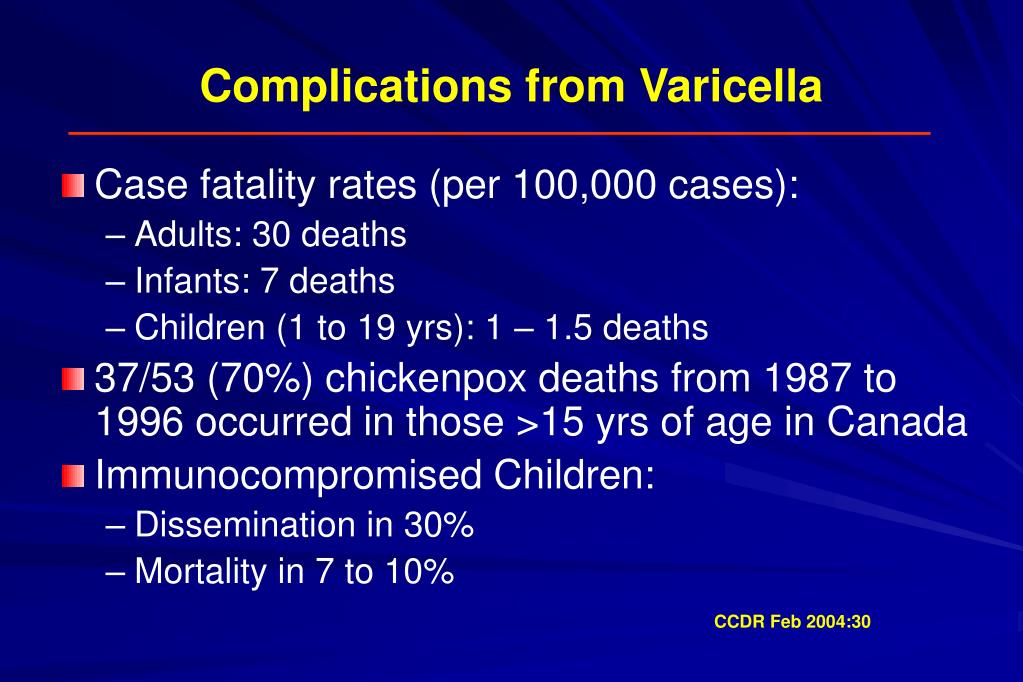 Complications from Varicella

Case fatality rates (per 100,000 cases):
– Adults: 30 deaths
– Infants: 7 deaths
– Children (1 to 19 yrs): 1 – 1.5 deaths

37/53 (70%) chickenpox deaths from 1987 to 1996 occurred in those >15 yrs of age in Canada

Immunocompromised Children:
– Dissemination in 30%
– Mortality in 7 to 10%

CCDR Feb 2004:30